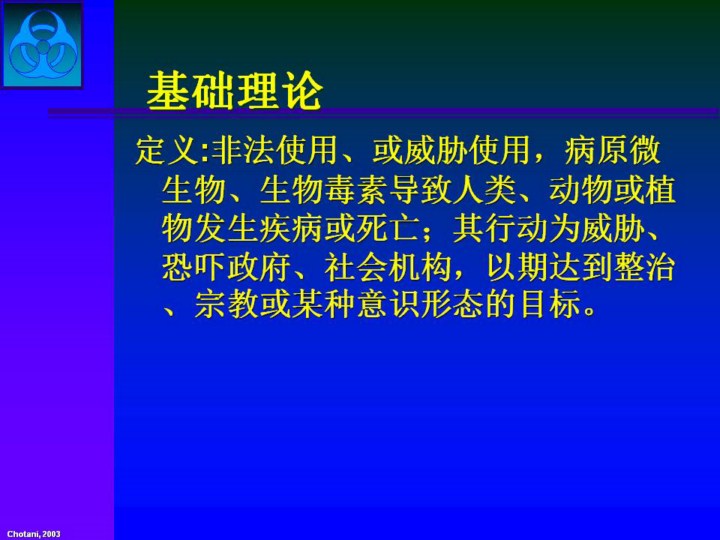 基础理论

定义:非法使用、或威胁使用，病原微生物、生物毒素导致人类、动物或植物发生疾病或死亡；其行动为威胁、恐吓政府、社会机构，以期达到整治、宗教或某种意识形态的目标。

Chotani, 2003